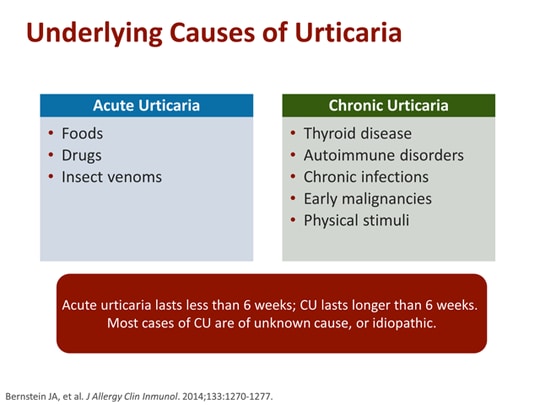 Underlying Causes of Urticaria

Acute Urticaria

• Foods
• Drugs
• Insect venoms

Chronic Urticaria

• Thyroid disease
• Autoimmune disorders
• Chronic infections
• Early malignancies
• Physical stimuli

Acute urticaria lasts less than 6 weeks; CU lasts longer than 6 weeks. Most cases of CU are of unknown cause, or idiopathic.

Bernstein JA, et al. J Allergy Clin Inmunol. 2014;133:1270-1277.